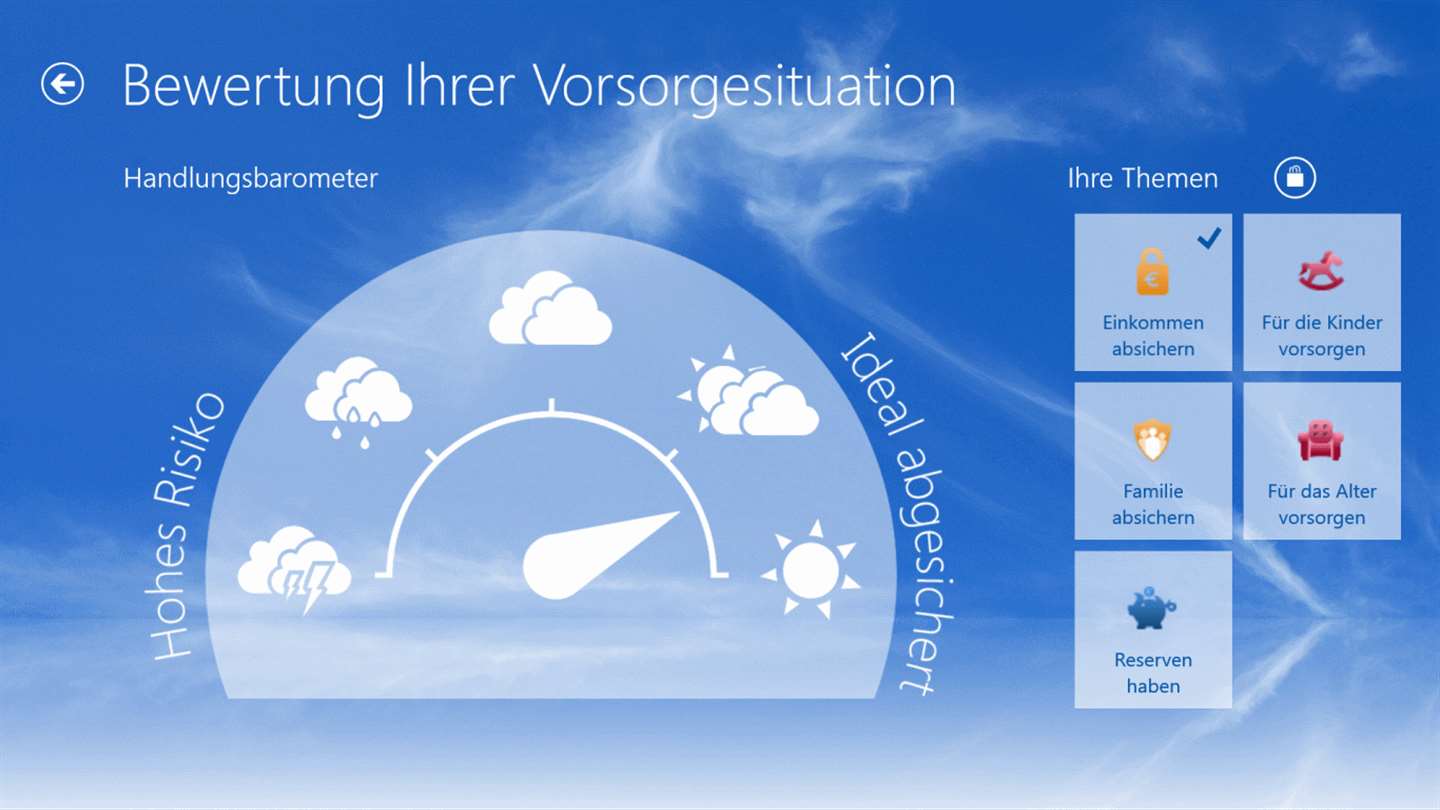 Bewertung Ihrer Vorsorgesituation

Handlungsbarometer

Hohes Risiko

Ideal abgesichert

Ihre Themen

Einkommen absichern

Für die Kinder vorsorgen

Familie absichern

Für das Alter vorsorgen

Reserven haben